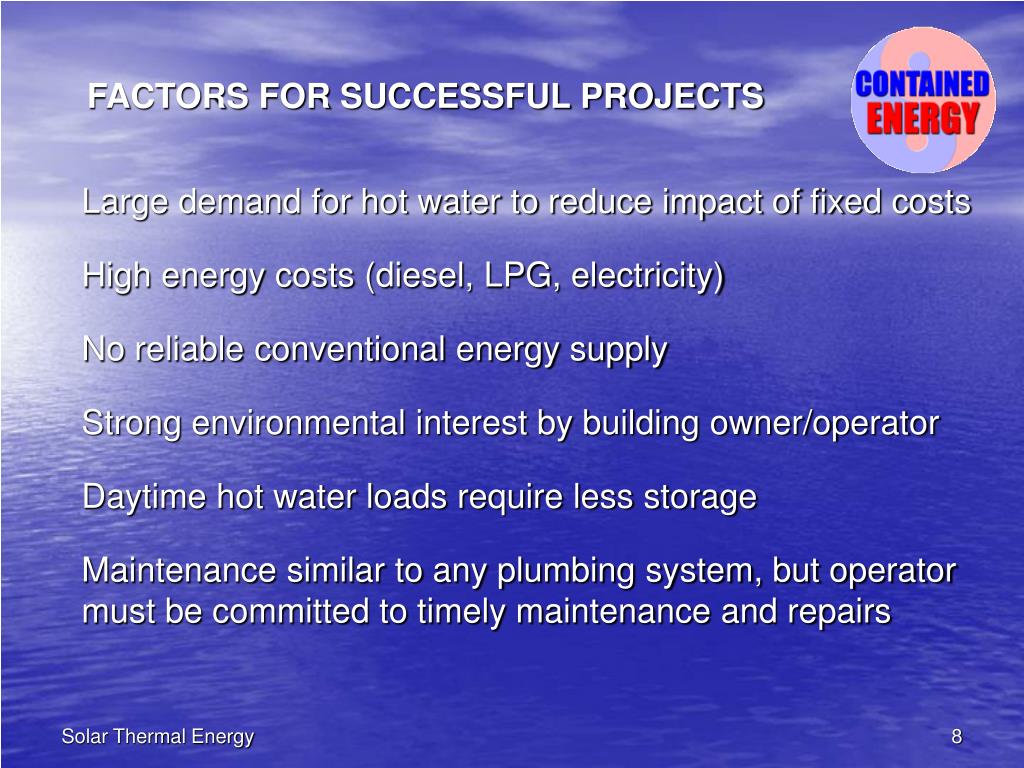 FACTORS FOR SUCCESSFUL PROJECTS

CONTAINED ENERGY

Large demand for hot water to reduce impact of fixed costs

High energy costs (diesel, LPG, electricity)

No reliable conventional energy supply

Strong environmental interest by building owner/operator

Daytime hot water loads require less storage

Maintenance similar to any plumbing system, but operator must be committed to timely maintenance and repairs

Solar Thermal Energy

8